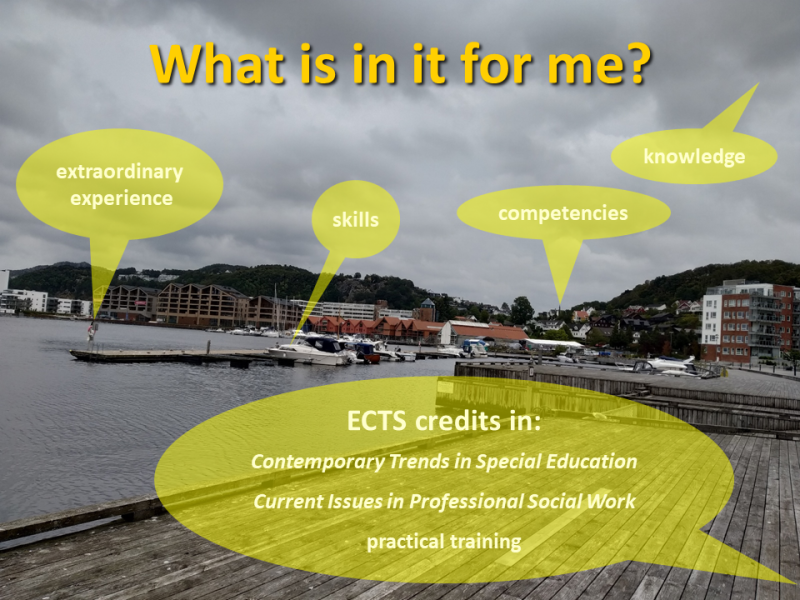 What is in it for me?

extraordinary experience

skills

competencies

knowledge

ECTS credits in:

Contemporary Trends in Special Education

Current Issues in Professional Social Work

practical training